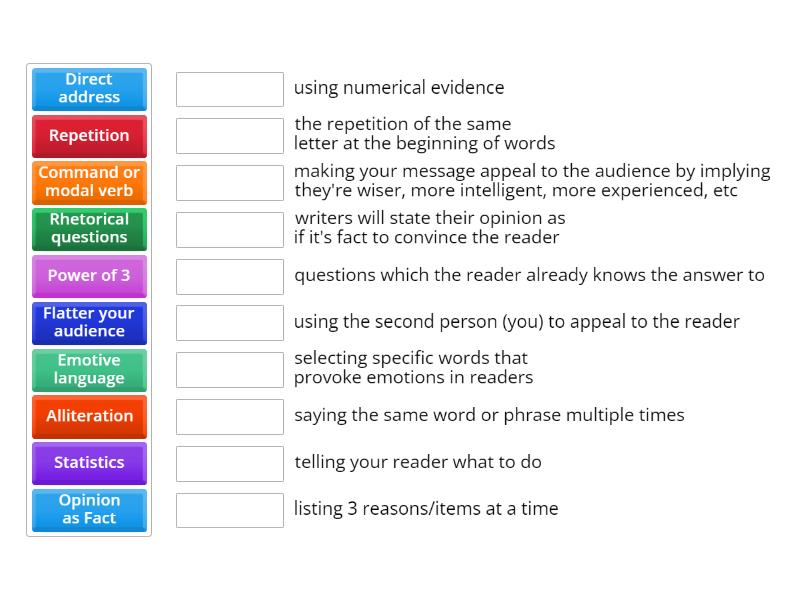 Direct address

Repetition

Command or modal verb

Rhetorical questions

Power of 3

Flatter your audience

Emotive language

Alliteration

Statistics

Opinion as Fact

using numerical evidence

the repetition of the same letter at the beginning of words

making your message appeal to the audience by implying they're wiser, more intelligent, more experienced, etc

writers will state their opinion as if it's fact to convince the reader

questions which the reader already knows the answer to

using the second person (you) to appeal to the reader

selecting specific words that provoke emotions in readers

saying the same word or phrase multiple times

telling your reader what to do

listing 3 reasons/items at a time